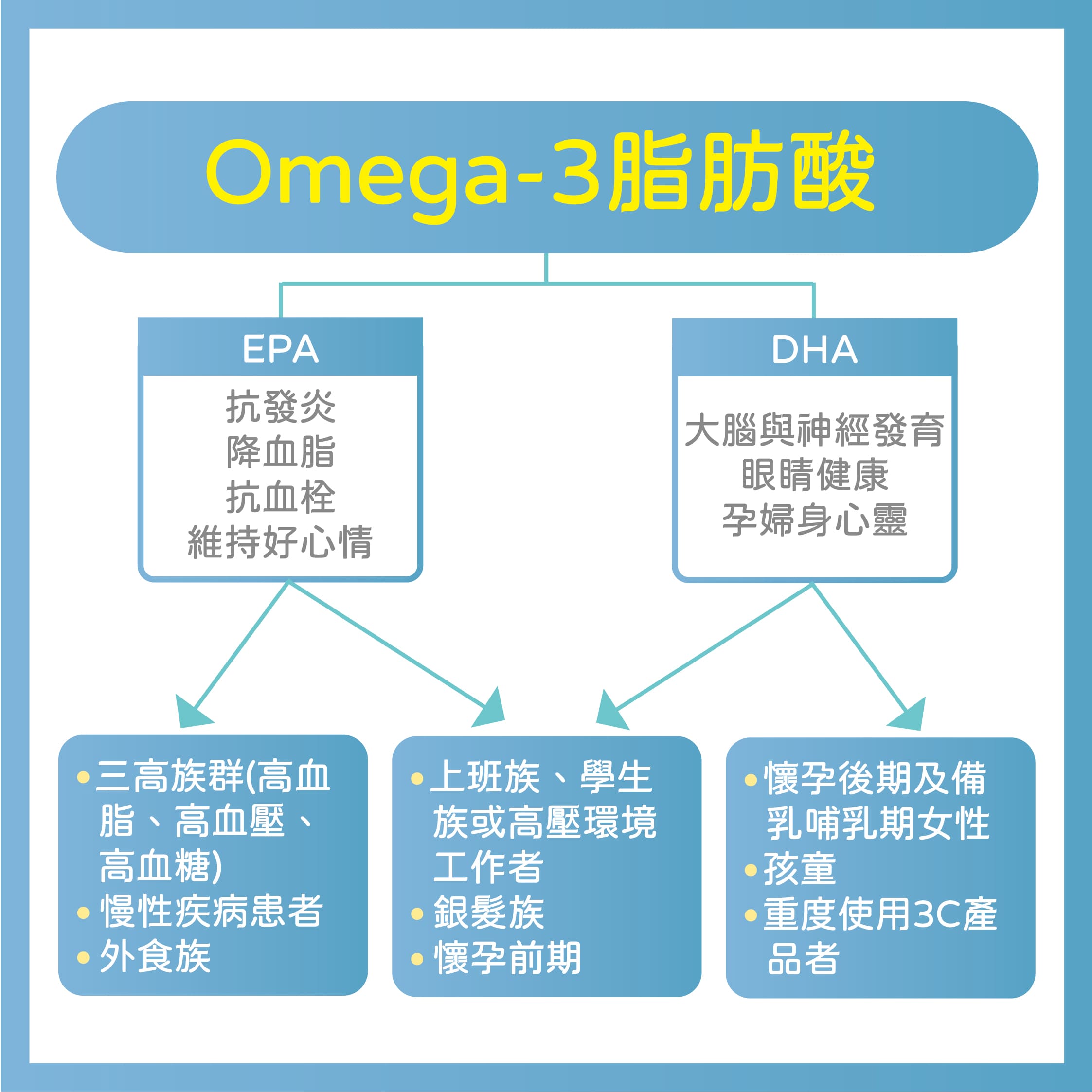 Omega-3脂肪酸

EPA

抗發炎
降血脂
抗血栓
維持好心情

DHA

大腦與神經發育
眼睛健康
孕婦身心靈

• 三高族群(高血脂、高血壓、高血糖)
• 慢性疾病患者
• 外食族

• 上班族、學生族或高壓環境工作者
• 銀髮族
• 懷孕前期

• 懷孕後期及備乳哺乳期女性
• 孩童
• 重度使用3C產品者